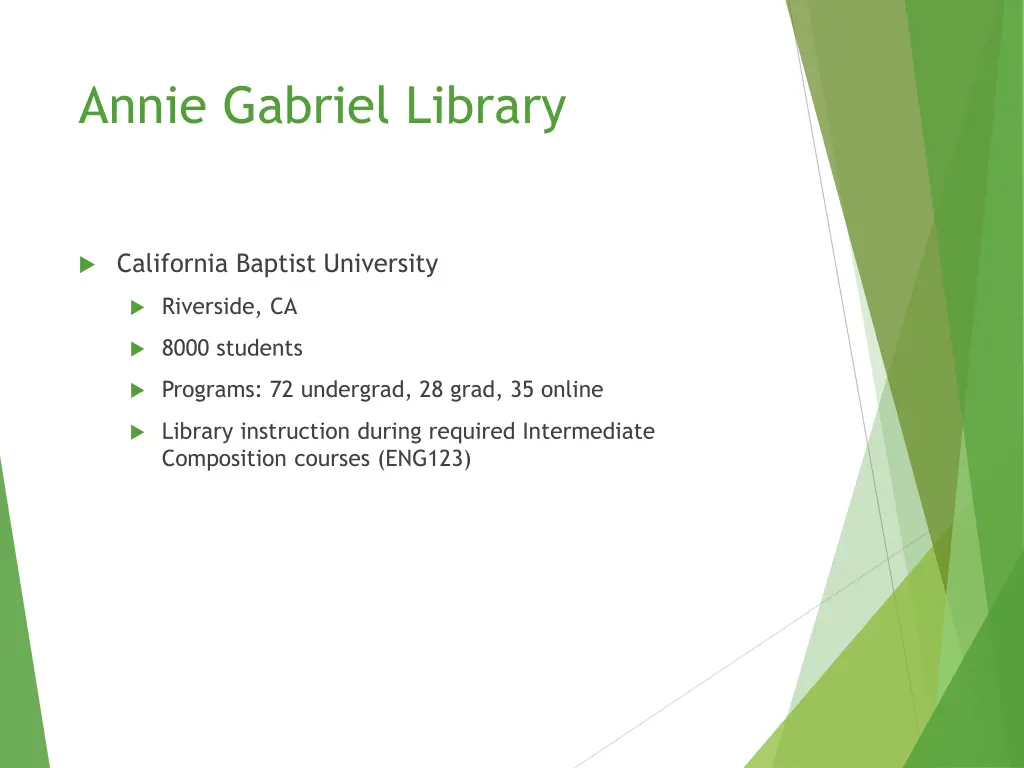 Annie Gabriel Library

California Baptist University

Riverside, CA

8000 students

Programs: 72 undergrad, 28 grad, 35 online

Library instruction during required Intermediate Composition courses (ENG123)